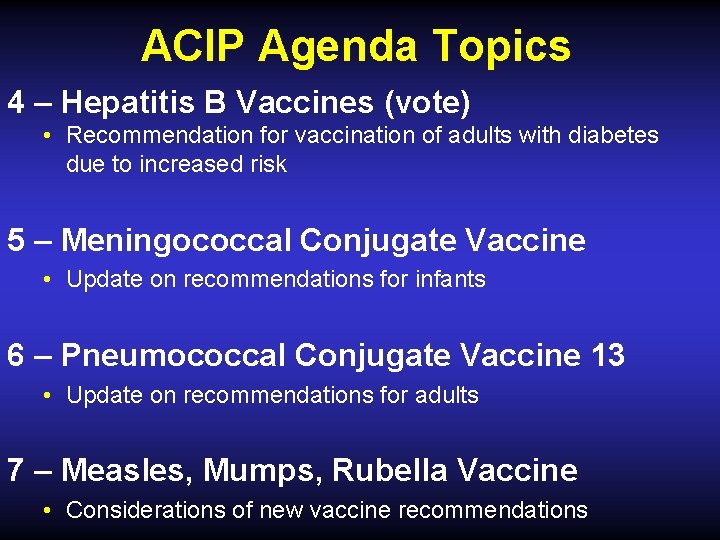 ACIP Agenda Topics

4 – Hepatitis B Vaccines (vote)
• Recommendation for vaccination of adults with diabetes due to increased risk

5 – Meningococcal Conjugate Vaccine
• Update on recommendations for infants

6 – Pneumococcal Conjugate Vaccine 13
• Update on recommendations for adults

7 – Measles, Mumps, Rubella Vaccine
• Considerations of new vaccine recommendations